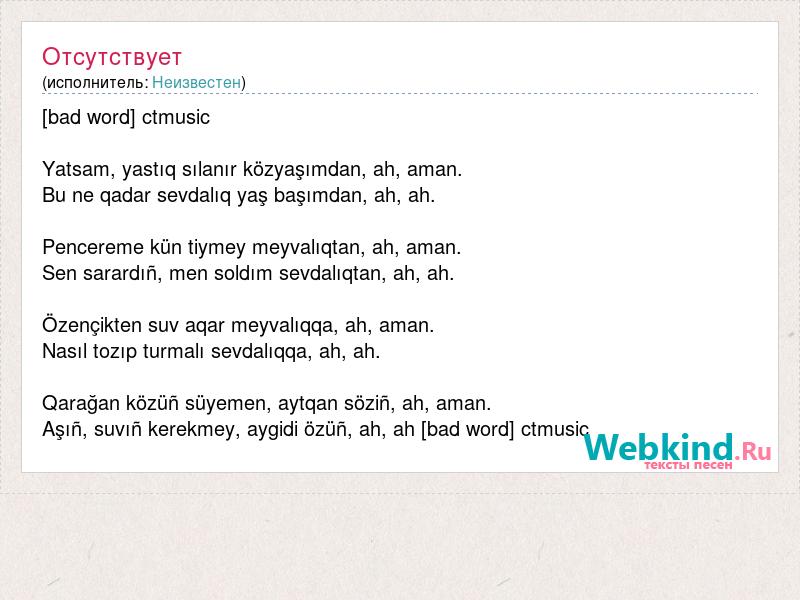 Отсутствует
(исполнитель: Неизвестен)

[bad word] ctmusic

Yatsam, yastıq sılanır közyaşımdan, ah, aman.
Bu ne qadar sevdalıq yaş başımdan, ah, ah.

Pencereme kün tiymey meyvalıqtan, ah, aman.
Sen sarardıñ, men soldım sevdalıqtan, ah, ah.

Özençikten suv aqar meyvalıqqa, ah, aman.
Nasıl tozıp turmalı sevdalıqqa, ah, ah.

Qarağan közüñ süyemen, aytqan söziñ, ah, aman.
Aşıñ, suvıñ kerekmey, aygidi özüñ, ah, ah [bad word] ctmusic

Webkind.Ru
тексты песен